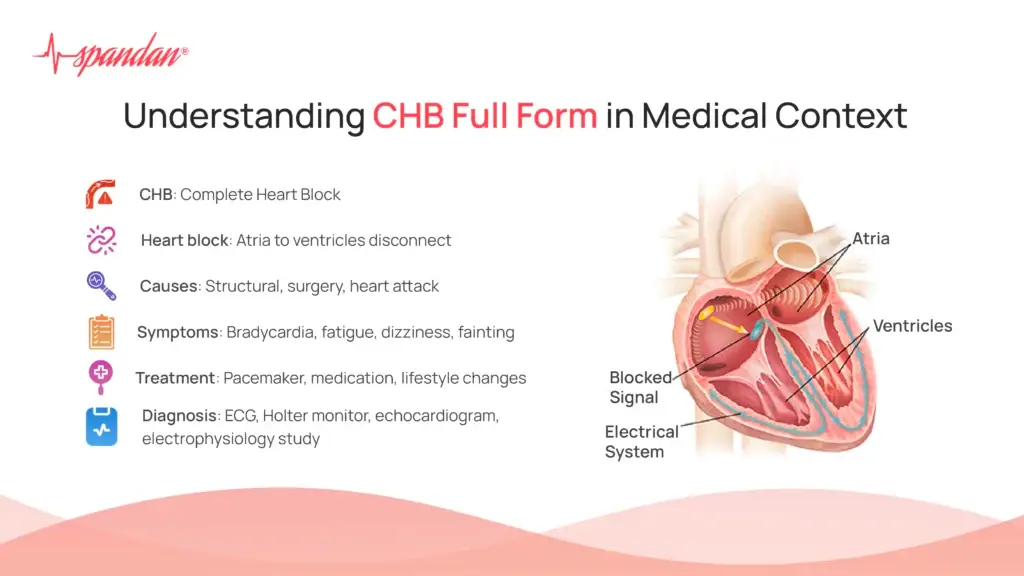 spandan®

Understanding CHB Full Form in Medical Context

CHB: Complete Heart Block

Heart block: Atria to ventricles disconnect

Causes: Structural, surgery, heart attack

Symptoms: Bradycardia, fatigue, dizziness, fainting

Treatment: Pacemaker, medication, lifestyle changes

Diagnosis: ECG, Holter monitor, echocardiogram, electrophysiology study

Atria

Ventricles

Blocked Signal

Electrical System